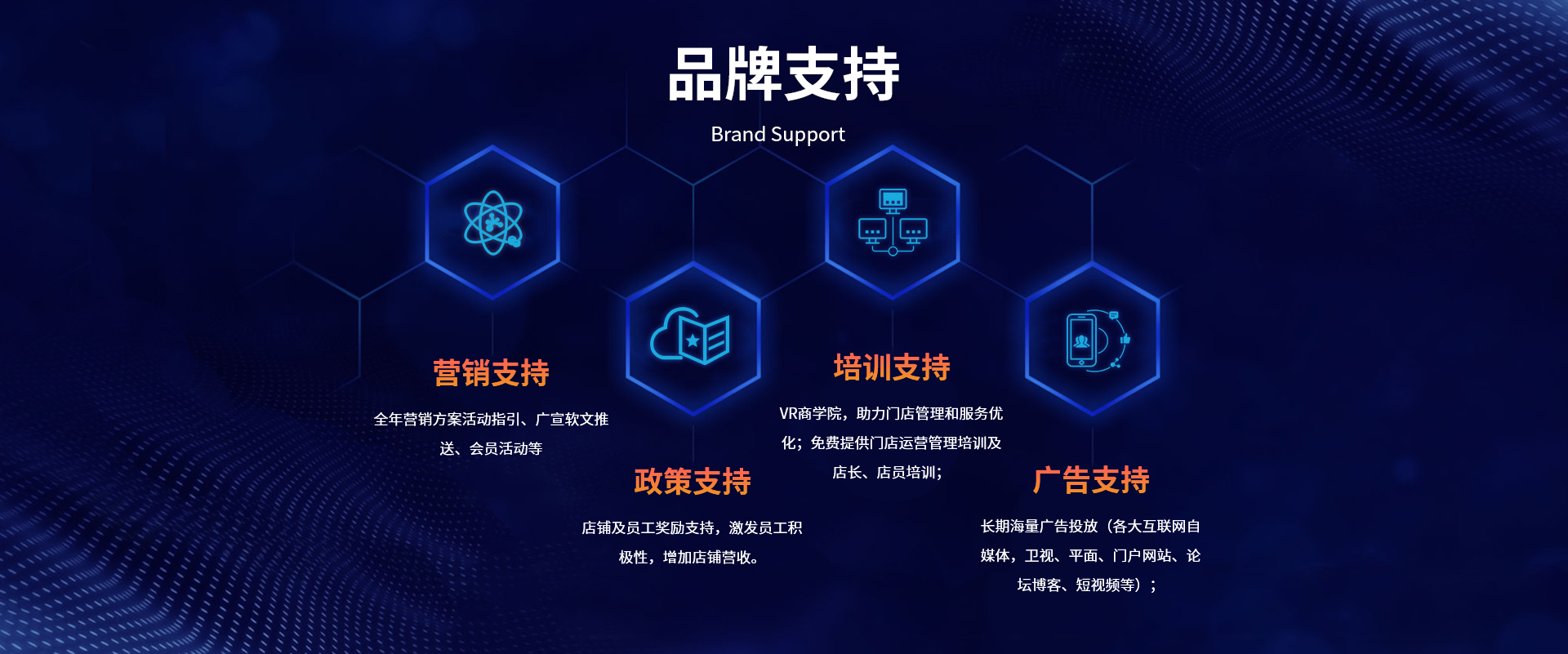 品牌支持

Brand Support

营销支持

全年营销方案活动指引、广宣软文推送、会员活动等

政策支持

店铺及员工奖励支持，激发员工积极性，增加店铺营收。

培训支持

VR商学院，助力门店管理和服务优化；免费提供门店运营管理培训及店长、店员培训；

广告支持

长期海量广告投放（各大互联网自媒体，卫视、平面、门户网站、论坛博客、短视频等）；